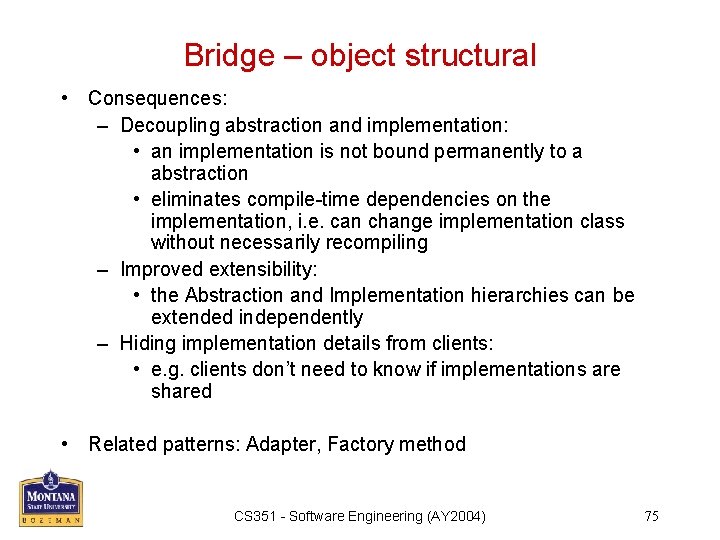 Bridge – object structural

• Consequences:
  – Decoupling abstraction and implementation:
    • an implementation is not bound permanently to a abstraction
    • eliminates compile-time dependencies on the implementation, i.e. can change implementation class without necessarily recompiling
  – Improved extensibility:
    • the Abstraction and Implementation hierarchies can be extended independently
  – Hiding implementation details from clients:
    • e.g. clients don't need to know if implementations are shared

• Related patterns: Adapter, Factory method

MONTANA STATE UNIVERSITY BOZEMAN

CS351 - Software Engineering (AY2004)

75